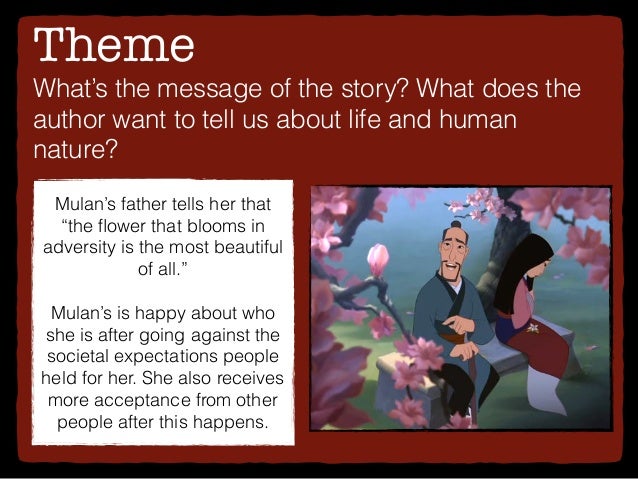 Theme

What's the message of the story? What does the author want to tell us about life and human nature?

Mulan's father tells her that "the flower that blooms in adversity is the most beautiful of all."

Mulan's is happy about who she is after going against the societal expectations people held for her. She also receives more acceptance from other people after this happens.